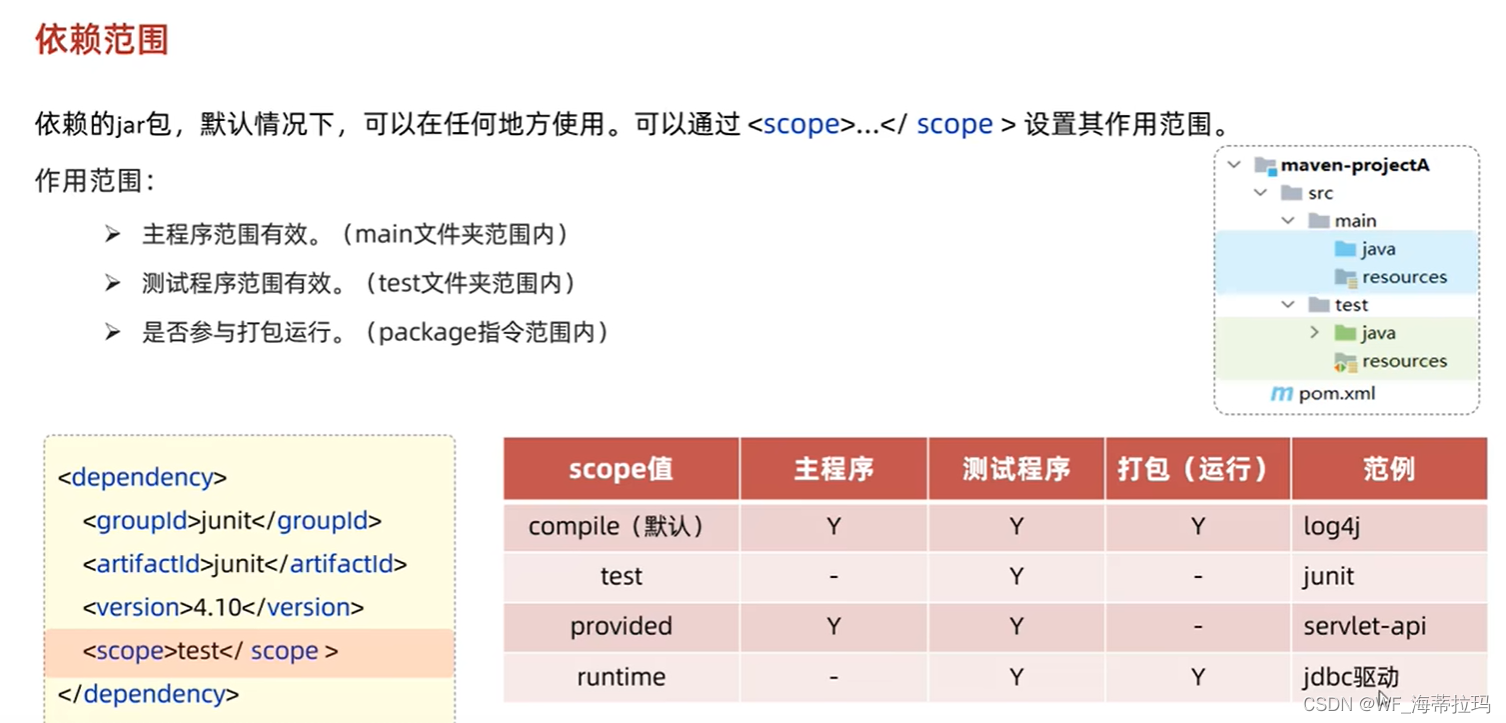 依赖范围

依赖的jar包，默认情况下，可以在任何地方使用。可以通过 <scope>...</ scope > 设置其作用范围。

作用范围：

➢ 主程序范围有效。（main文件夹范围内）

➢ 测试程序范围有效。（test文件夹范围内）

➢ 是否参与打包运行。（package指令范围内）

maven-projectA
src
main
java
resources
test
java
resources
pom.xml

<dependency>
<groupId>junit</groupId>
<artifactId>junit</artifactId>
<version>4.10</version>
<scope>test</ scope >
</dependency>

| scope值 | 主程序 | 测试程序 | 打包（运行） | 范例 |
|---|---|---|---|---|
| compile（默认） | Y | Y | Y | log4j |
| test | - | Y | - | junit |
| provided | Y | Y | - | servlet-api |
| runtime | - | Y | Y | jdbc驱动 |

CSDN @WF_海蒂拉玛